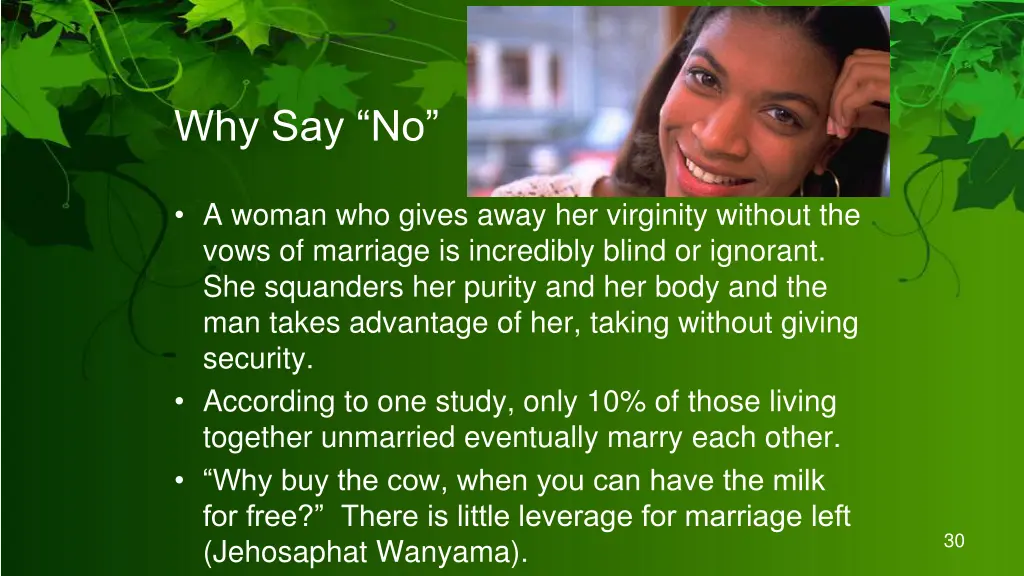 Why Say “No”

• A woman who gives away her virginity without the vows of marriage is incredibly blind or ignorant. She squanders her purity and her body and the man takes advantage of her, taking without giving security.
• According to one study, only 10% of those living together unmarried eventually marry each other.
• “Why buy the cow, when you can have the milk for free?” There is little leverage for marriage left (Jehosaphat Wanyama).

30